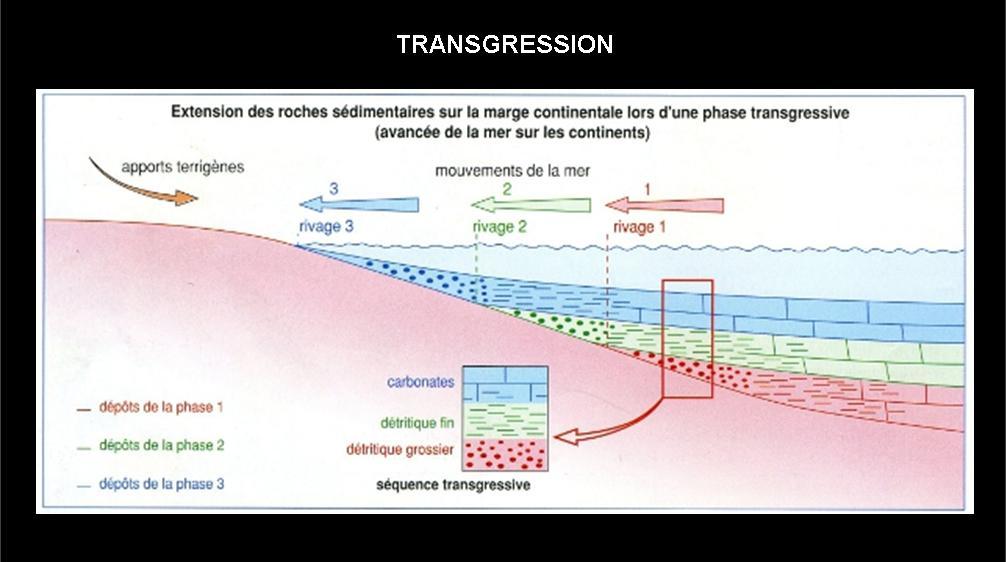 TRANSGRESSION

Extension des roches sédimentaires sur la marge continentale lors d'une phase transgressive (avancée de la mer sur les continents)

apports terrigènes

mouvements de la mer

3

2

1

rivage 3

rivage 2

rivage 1

carbonates

détritique fin

détritique grossier

séquence transgressive

dépôts de la phase 1

dépôts de la phase 2

dépôts de la phase 3